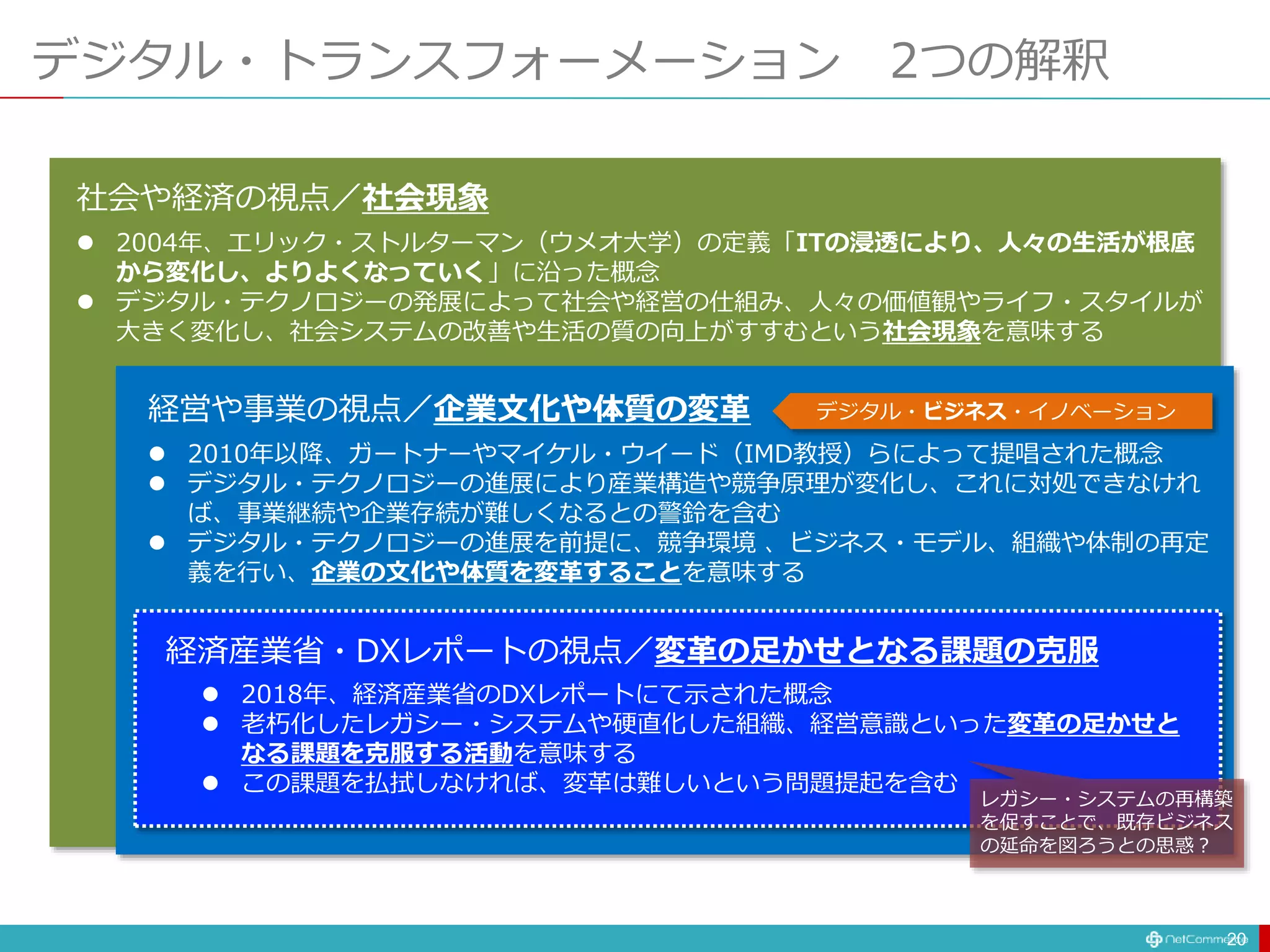 デジタル・トランスフォーメーション　2つの解釈

社会や経済の視点／社会現象

● 2004年、エリック・ストルターマン（ウメオ大学）の定義「ITの浸透により、人々の生活が根底から変化し、よりよくなっていく」に沿った概念
● デジタル・テクノロジーの発展によって社会や経営の仕組み、人々の価値観やライフ・スタイルが大きく変化し、社会システムの改善や生活の質の向上がすすむという社会現象を意味する

経営や事業の視点／企業文化や体質の変革

デジタル・ビジネス・イノベーション

● 2010年以降、ガートナーやマイケル・ウイード（IMD教授）らによって提唱された概念
● デジタル・テクノロジーの進展により産業構造や競争原理が変化し、これに対処できなければ、事業継続や企業存続が難しくなるとの警鈴を含む
● デジタル・テクノロジーの進展を前提に、競争環境 、ビジネス・モデル、組織や体制の再定義を行い、企業の文化や体質を変革することを意味する

経済産業省・DXレポートの視点／変革の足かせとなる課題の克服

● 2018年、経済産業省のDXレポートにて示された概念
● 老朽化したレガシー・システムや硬直化した組織、経営意識といった変革の足かせとなる課題を克服する活動を意味する
● この課題を払拭しなければ、変革は難しいという問題提起を含む

レガシー・システムの再構築を促すことで、既存ビジネスの延命を図ろうとの思惑？

NetCommerce 20